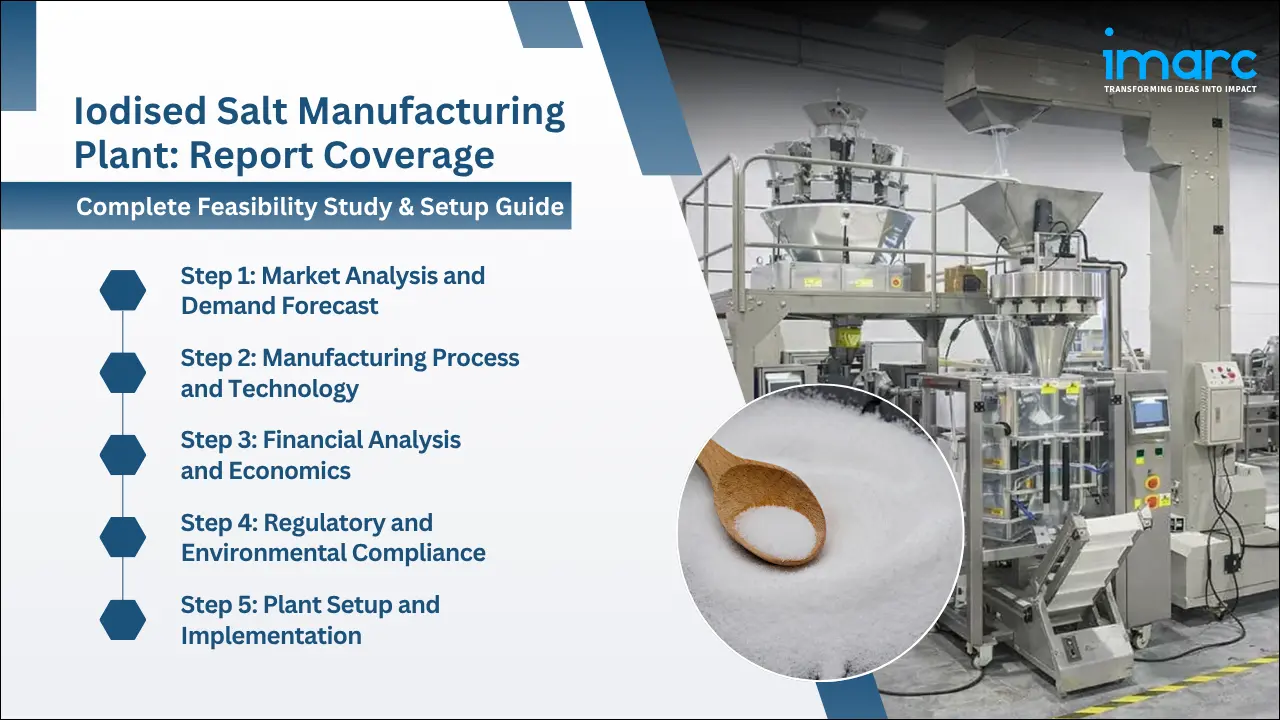 imarc
TRANSFORMING IDEAS INTO IMPACT

Iodised Salt Manufacturing Plant: Report Coverage

Complete Feasibility Study & Setup Guide

Step 1: Market Analysis and Demand Forecast

Step 2: Manufacturing Process and Technology

Step 3: Financial Analysis and Economics

Step 4: Regulatory and Environmental Compliance

Step 5: Plant Setup and Implementation